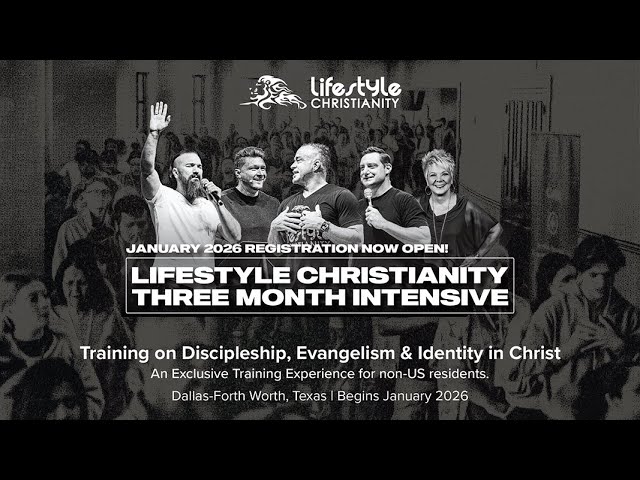 Lifestyle CHRISTIANITY

JANUARY 2026 REGISTRATION NOW OPEN!

LIFESTYLE CHRISTIANITY THREE MONTH INTENSIVE

Training on Discipleship, Evangelism & Identity in Christ

An Exclusive Training Experience for non-US residents.

Dallas-Forth Worth, Texas | Begins January 2026